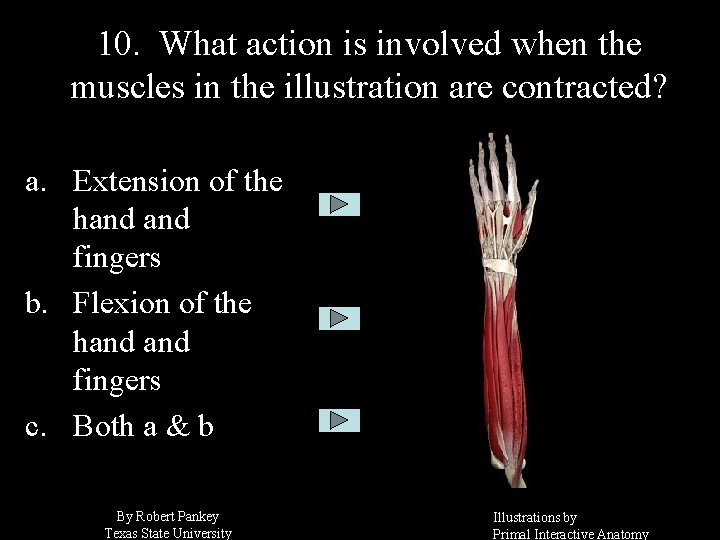 10. What action is involved when the muscles in the illustration are contracted?

a. Extension of the hand and fingers

b. Flexion of the hand and fingers

c. Both a & b

By Robert Pankey
Texas State University

Illustrations by
Primal Interactive Anatomy